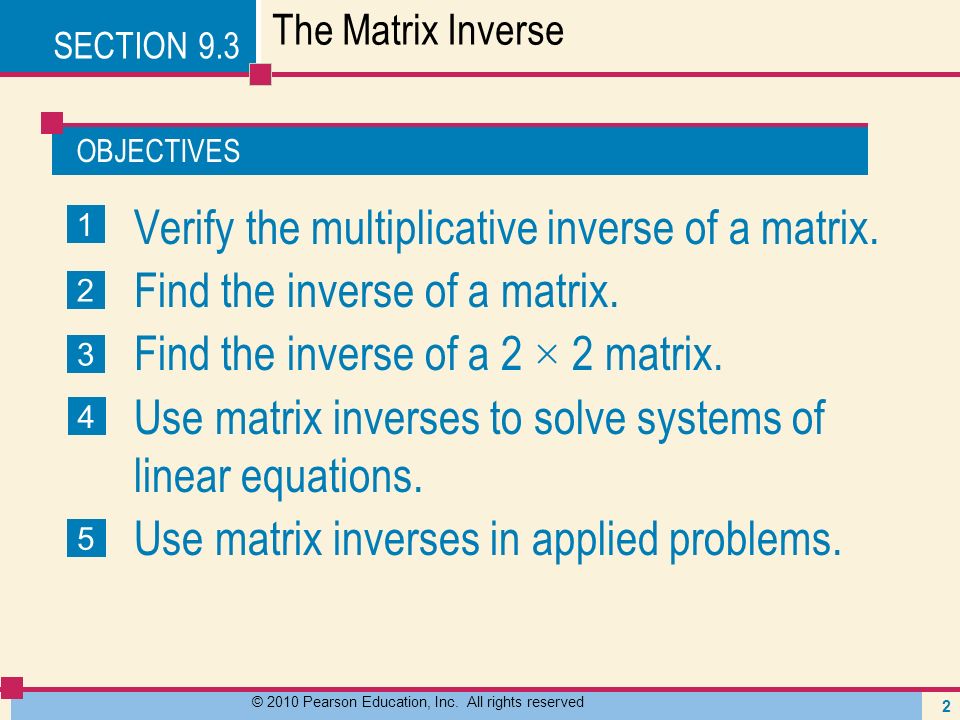 SECTION 9.3 The Matrix Inverse

OBJECTIVES

1 Verify the multiplicative inverse of a matrix.

2 Find the inverse of a matrix.

3 Find the inverse of a 2 × 2 matrix.

4 Use matrix inverses to solve systems of linear equations.

5 Use matrix inverses in applied problems.

© 2010 Pearson Education, Inc. All rights reserved

2